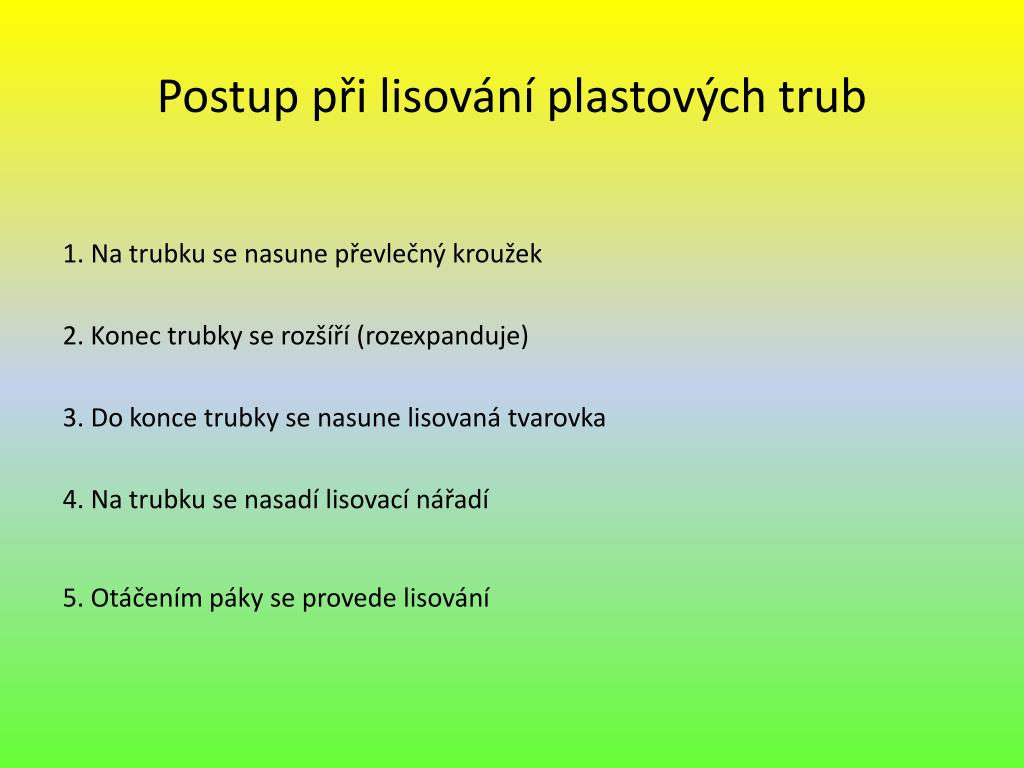 Postup při lisování plastových trub

1. Na trubku se nasune převlečný kroužek

2. Konec trubky se rozšíří (rozexpanduje)

3. Do konce trubky se nasune lisovaná tvarovka

4. Na trubku se nasadí lisovací nářadí

5. Otáčením páky se provede lisování